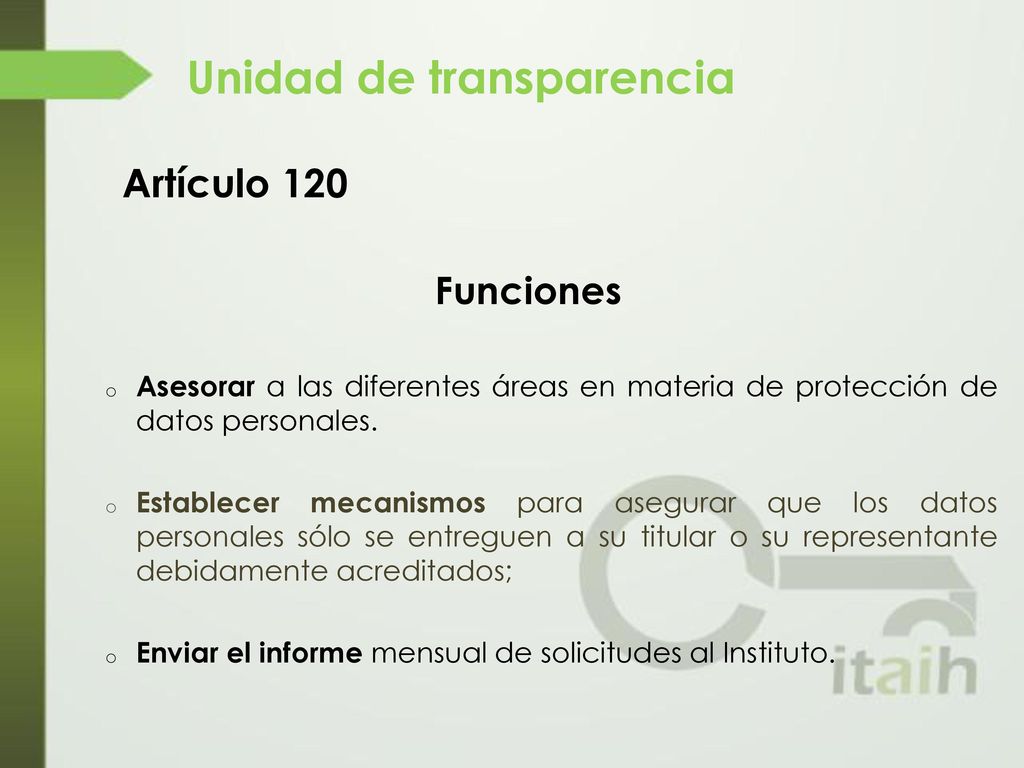 Unidad de transparencia

Artículo 120

Funciones

o Asesorar a las diferentes áreas en materia de protección de datos personales.

o Establecer mecanismos para asegurar que los datos personales sólo se entreguen a su titular o su representante debidamente acreditados;

o Enviar el informe mensual de solicitudes al Instituto.

itaih